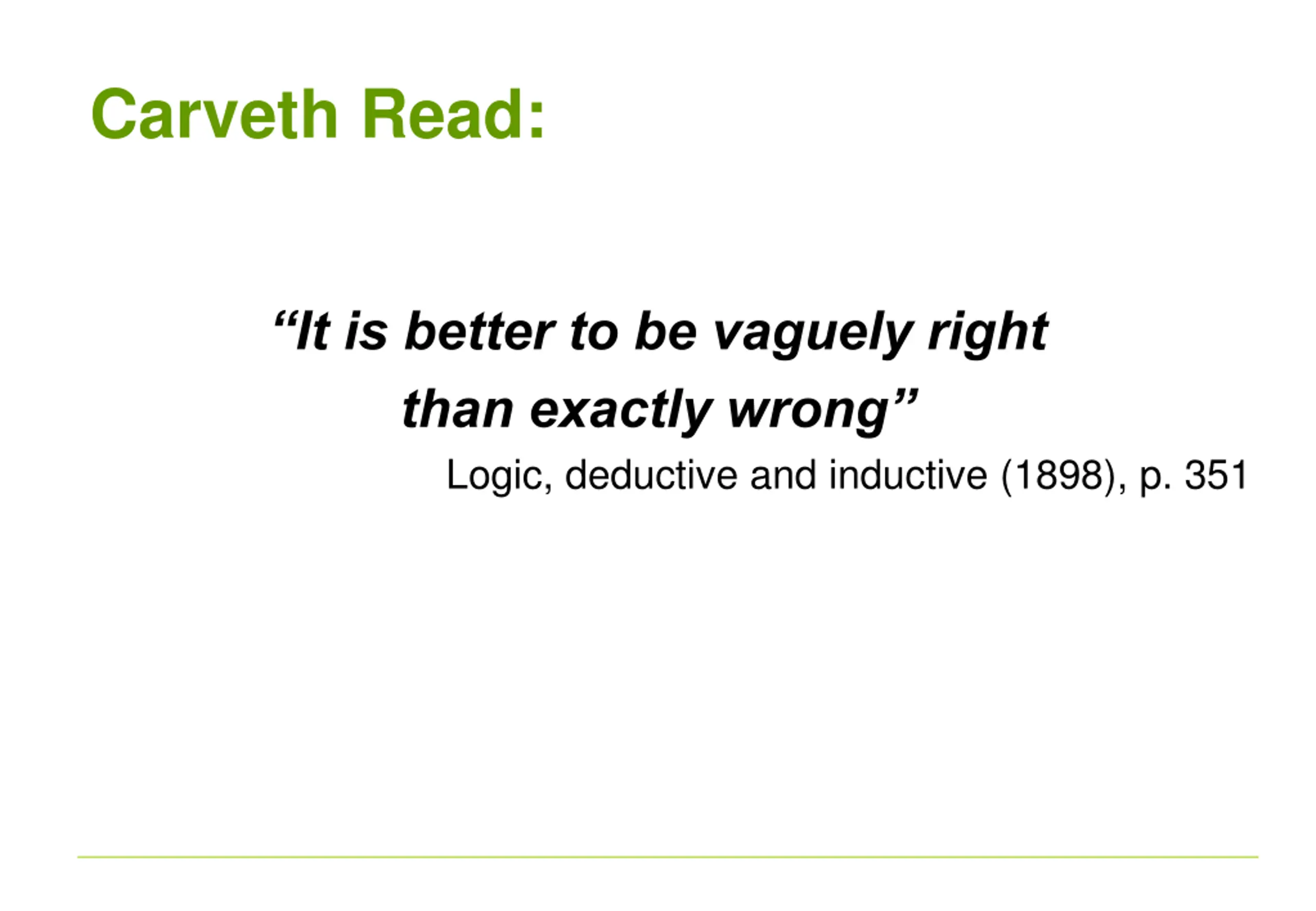 Carveth Read:

“It is better to be vaguely right than exactly wrong”

Logic, deductive and inductive (1898), p. 351